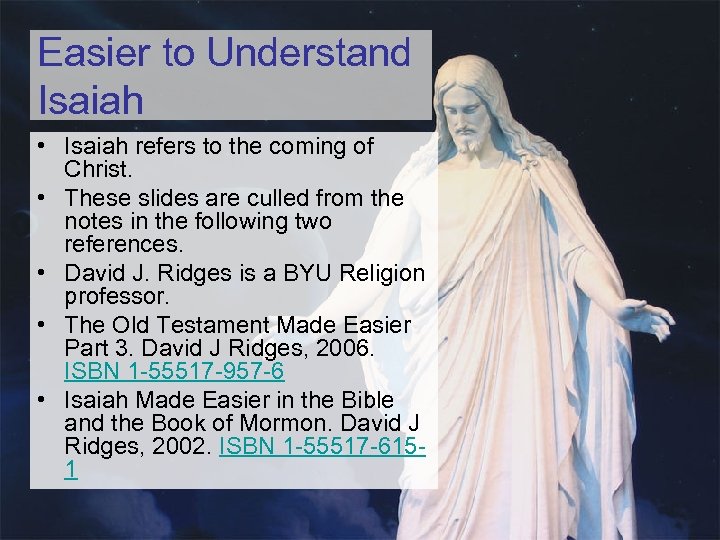 Easier to Understand Isaiah

• Isaiah refers to the coming of Christ.
• These slides are culled from the notes in the following two references.
• David J. Ridges is a BYU Religion professor.
• The Old Testament Made Easier Part 3. David J Ridges, 2006. ISBN 1-55517-957-6
• Isaiah Made Easier in the Bible and the Book of Mormon. David J Ridges, 2002. ISBN 1-55517-615-1